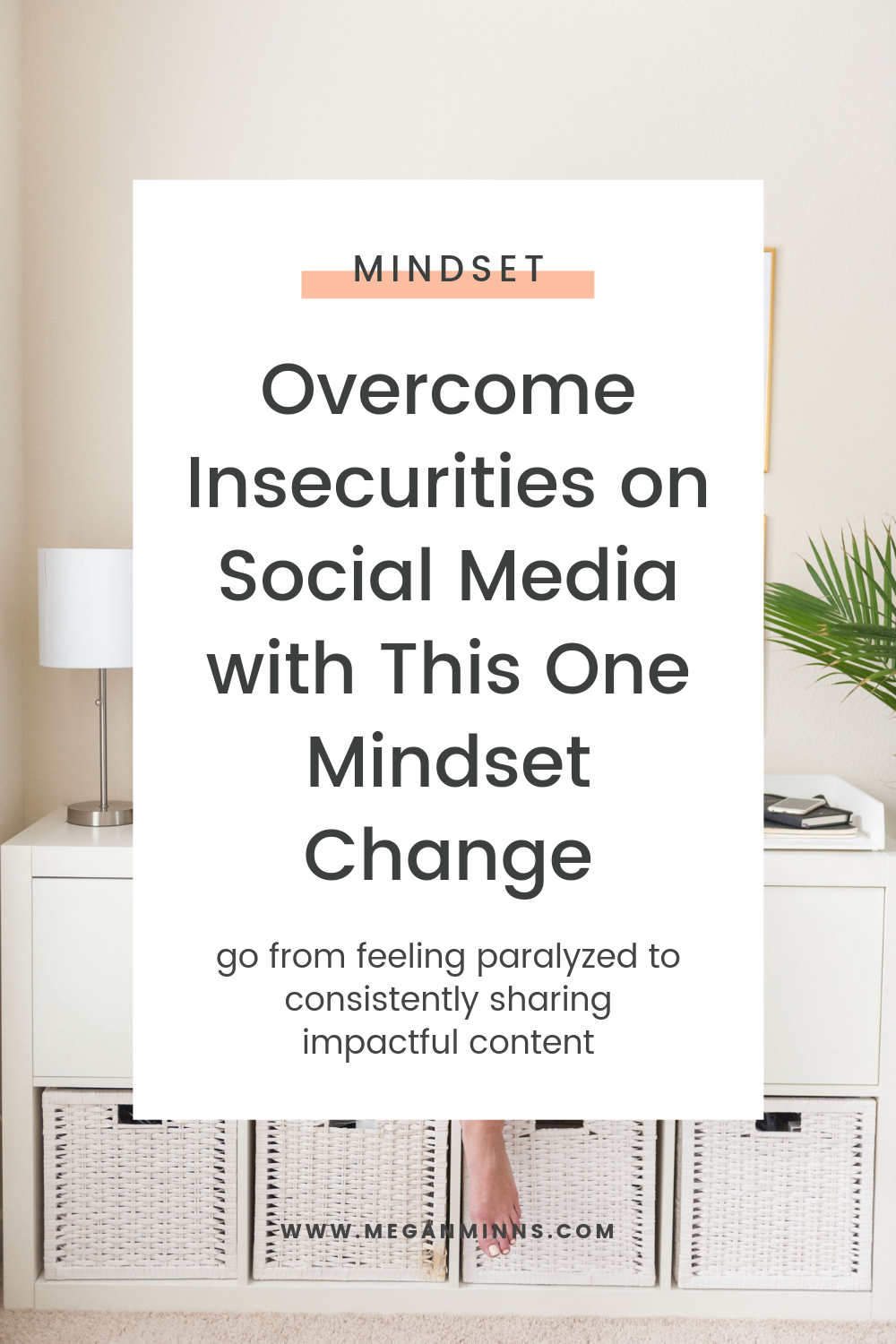 MINDSET

Overcome Insecurities on Social Media with This One Mindset Change

go from feeling paralyzed to consistently sharing impactful content

WWW.MEGANMINNS.COM